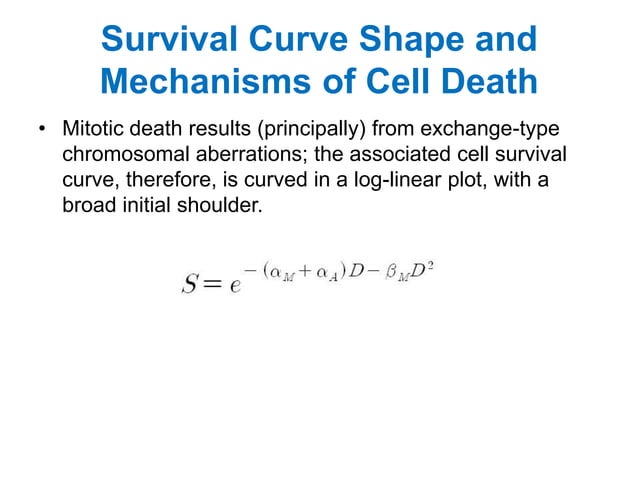 Survival Curve Shape and Mechanisms of Cell Death

• Mitotic death results (principally) from exchange-type chromosomal aberrations; the associated cell survival curve, therefore, is curved in a log-linear plot, with a broad initial shoulder.

$S = e^{-(\alpha_M + \alpha_A)D - \beta_M D^2}$